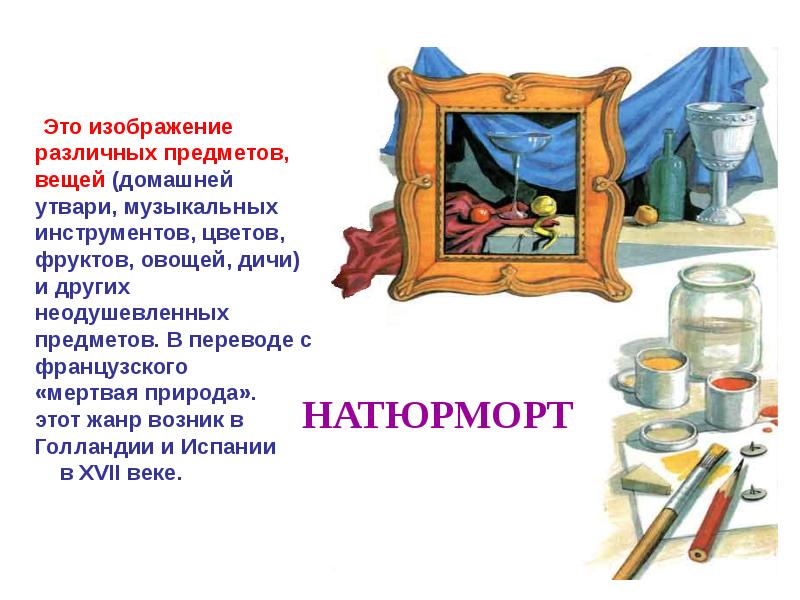 Это изображение различных предметов, вещей (домашней утвари, музыкальных инструментов, цветов, фруктов, овощей, дичи) и других неодушевленных предметов. В переводе с французского «мертвая природа». этот жанр возник в Голландии и Испании в XVII веке.

НАТЮРМОРТ